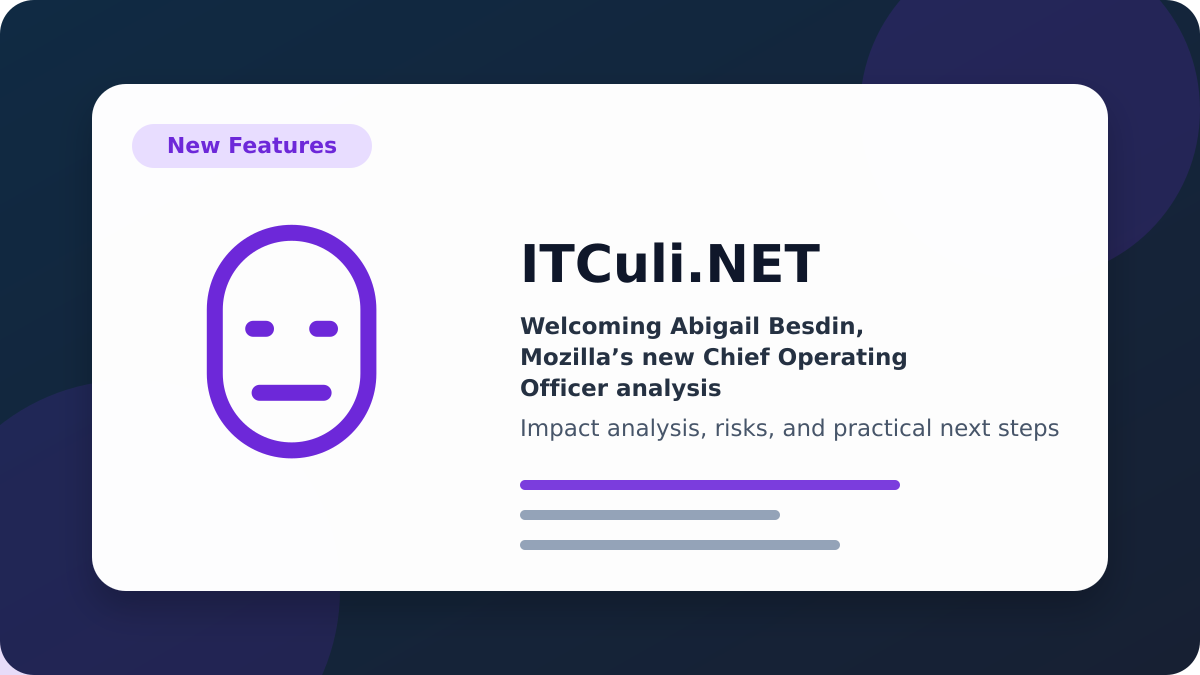 New Features

ITCuli.NET

Welcoming Abigail Besdin, Mozilla’s new Chief Operating Officer analysis

Impact analysis, risks, and practical next steps